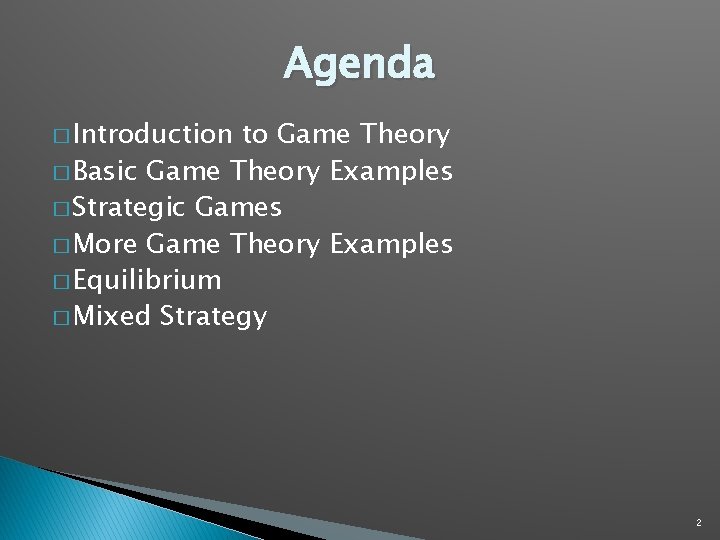 Agenda

□ Introduction to Game Theory
□ Basic Game Theory Examples
□ Strategic Games
□ More Game Theory Examples
□ Equilibrium
□ Mixed Strategy

2